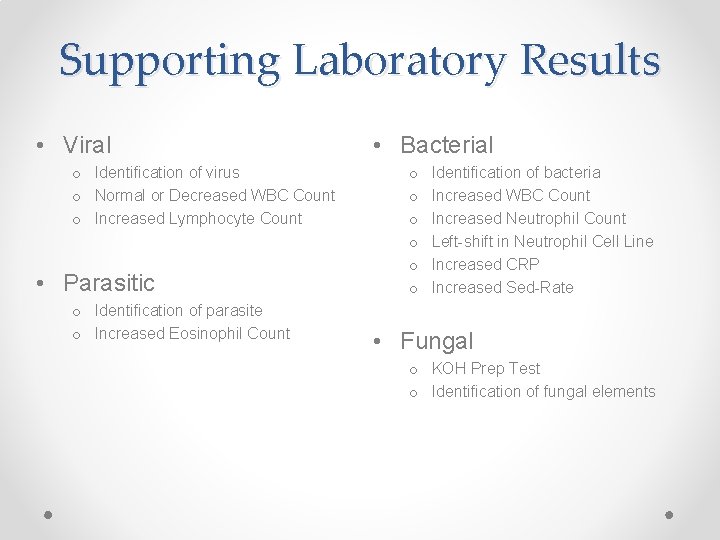 Supporting Laboratory Results

• Viral
  o Identification of virus
  o Normal or Decreased WBC Count
  o Increased Lymphocyte Count

• Parasitic
  o Identification of parasite
  o Increased Eosinophil Count

• Bacterial
  o Identification of bacteria
  o Increased WBC Count
  o Increased Neutrophil Count
  o Left-shift in Neutrophil Cell Line
  o Increased CRP
  o Increased Sed-Rate

• Fungal
  o KOH Prep Test
  o Identification of fungal elements